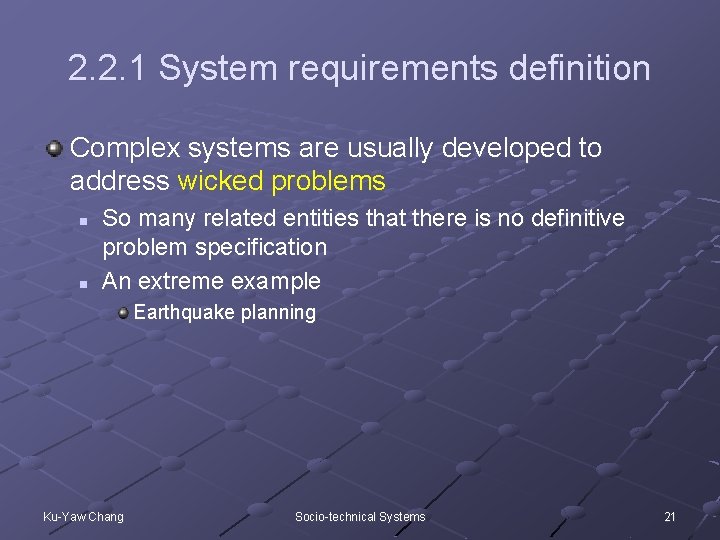 2.2.1 System requirements definition

Complex systems are usually developed to address wicked problems

So many related entities that there is no definitive problem specification

An extreme example

Earthquake planning

Ku-Yaw Chang

Socio-technical Systems

21